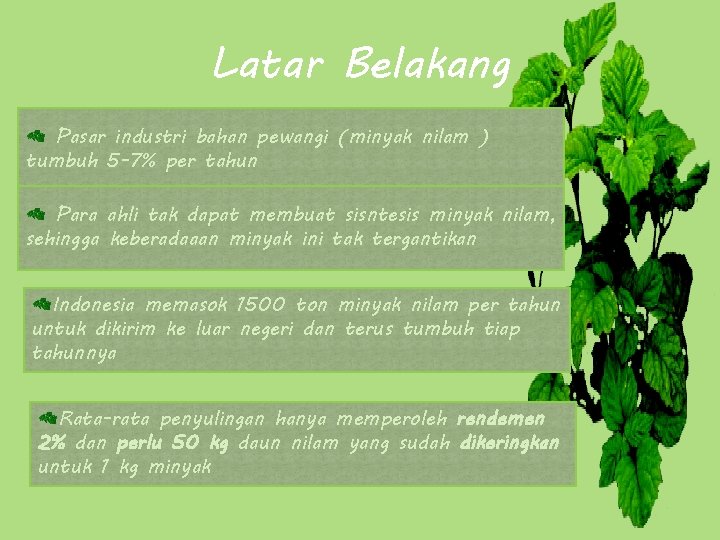 Latar Belakang

Pasar industri bahan pewangi (minyak nilam ) tumbuh 5-7% per tahun

Para ahli tak dapat membuat sisntesis minyak nilam, sehingga keberadaaan minyak ini tak tergantikan

Indonesia memasok 1500 ton minyak nilam per tahun untuk dikirim ke luar negeri dan terus tumbuh tiap tahunnya

Rata-rata penyulingan hanya memperoleh rendemen 2% dan perlu 50 kg daun nilam yang sudah dikeringkan untuk 1 kg minyak